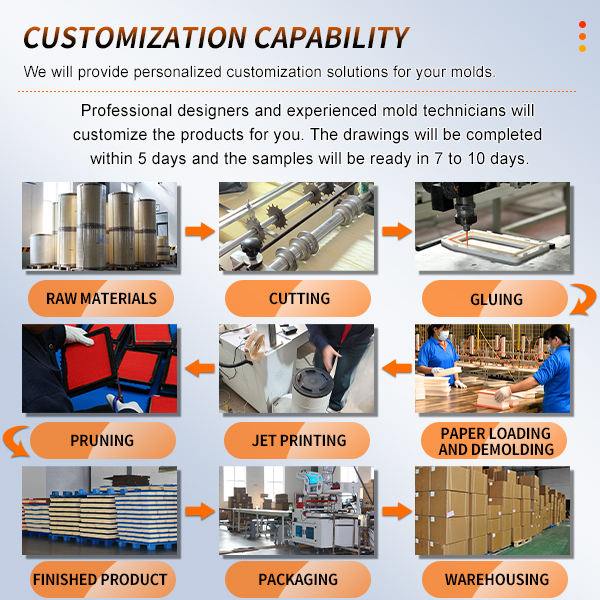 CUSTOMIZATION CAPABILITY

We will provide personalized customization solutions for your molds.

Professional designers and experienced mold technicians will customize the products for you. The drawings will be completed within 5 days and the samples will be ready in 7 to 10 days.

RAW MATERIALS

CUTTING

GLUING

PAPER LOADING AND DEMOLDING

JET PRINTING

PRUNING

FINISHED PRODUCT

PACKAGING

WAREHOUSING